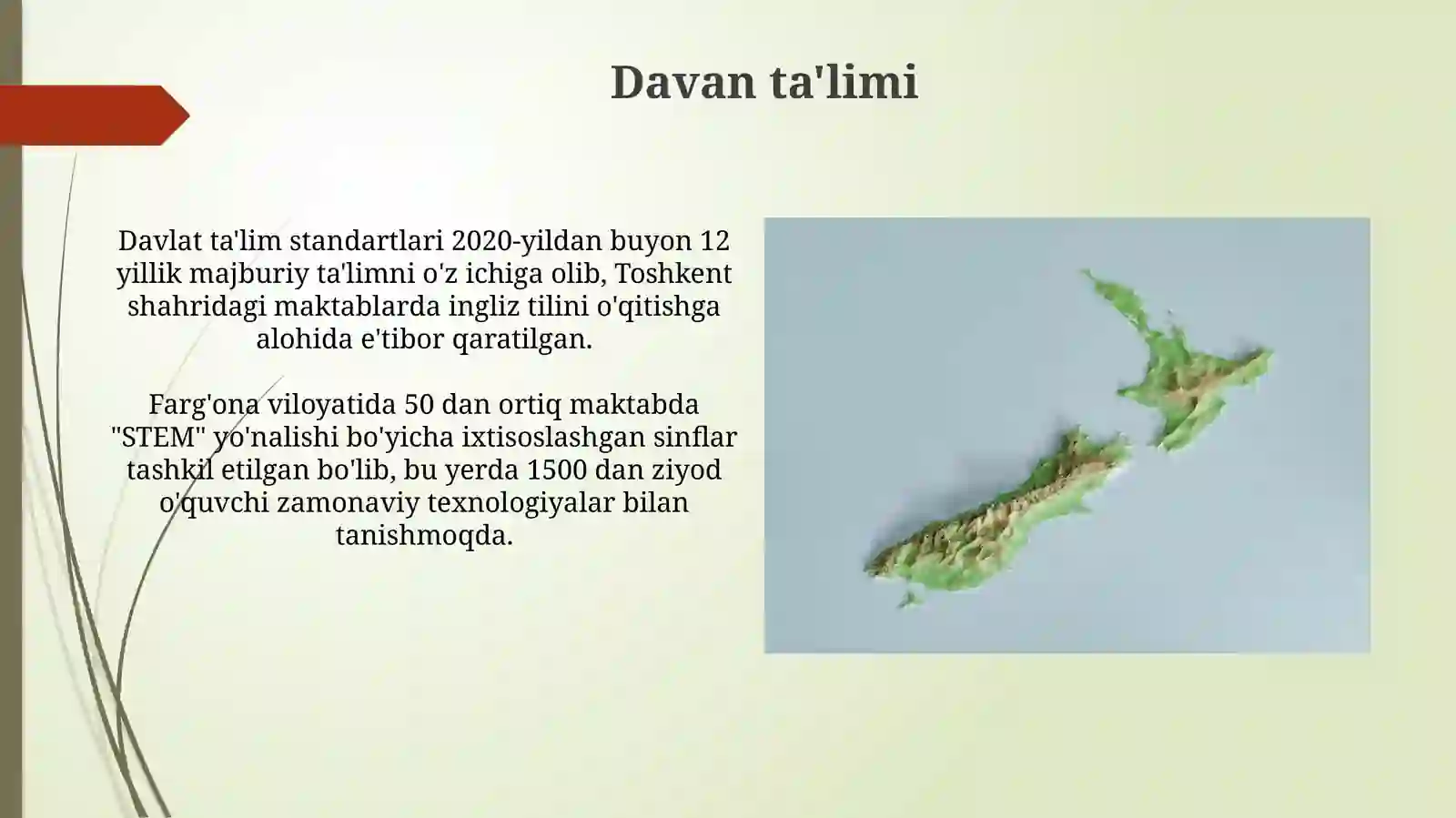 Davan ta'limi

Davlat ta'lim standartlari 2020-yildan buyon 12 yillik majburiy ta'limni o'z ichiga olib, Toshkent shahridagi maktablarda ingliz tilini o'qitishga alohida e'tibor qaratilgan.

Farg'ona viloyatida 50 dan ortiq maktabda "STEM" yo'nalishi bo'yicha ixtisoslashgan sinflar tashkil etilgan bo'lib, bu yerda 1500 dan ziyod o'quvchi zamonaviy texnologiyalar bilan tanishmoqda.